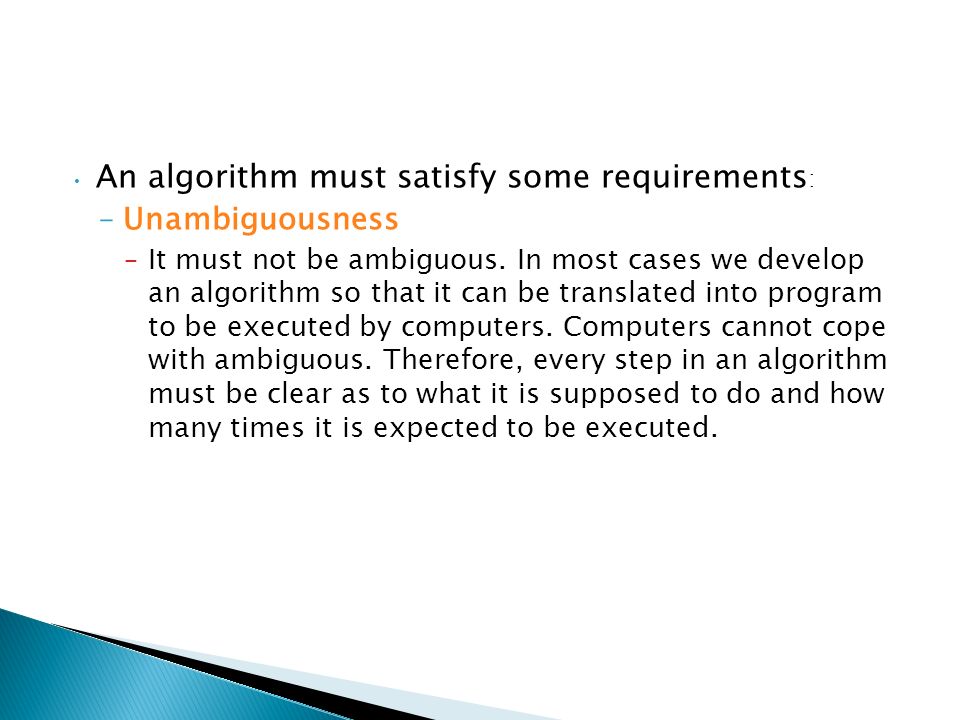 • An algorithm must satisfy some requirements:

– Unambiguousness

– It must not be ambiguous. In most cases we develop an algorithm so that it can be translated into program to be executed by computers. Computers cannot cope with ambiguous. Therefore, every step in an algorithm must be clear as to what it is supposed to do and how many times it is expected to be executed.